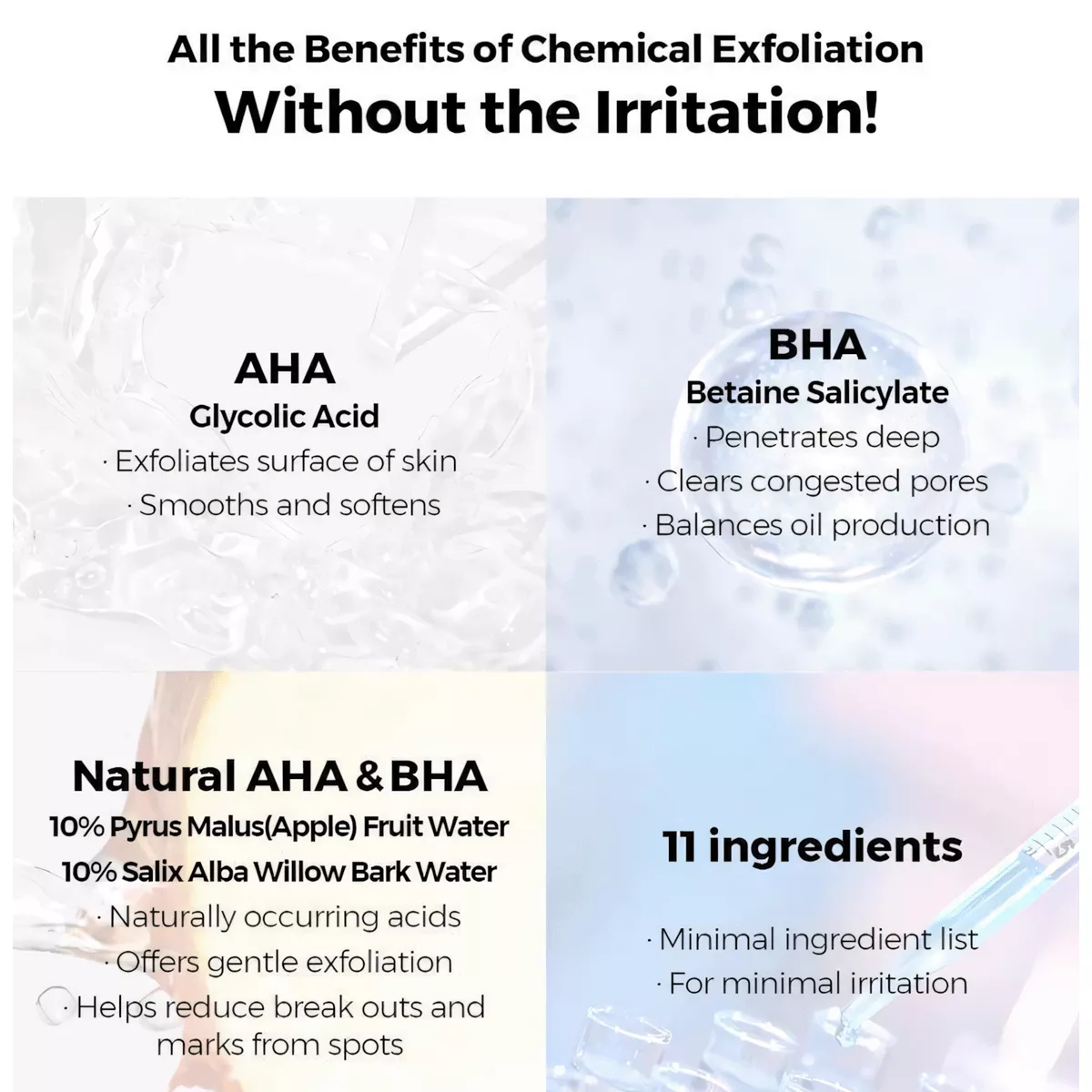 All the Benefits of Chemical Exfoliation
Without the Irritation!

AHA
Glycolic Acid
· Exfoliates surface of skin
· Smooths and softens

BHA
Betaine Salicylate
· Penetrates deep
· Clears congested pores
· Balances oil production

Natural AHA & BHA
10% Pyrus Malus(Apple) Fruit Water
10% Salix Alba Willow Bark Water
· Naturally occurring acids
· Offers gentle exfoliation
· Helps reduce break outs and marks from spots

11 ingredients
· Minimal ingredient list
· For minimal irritation